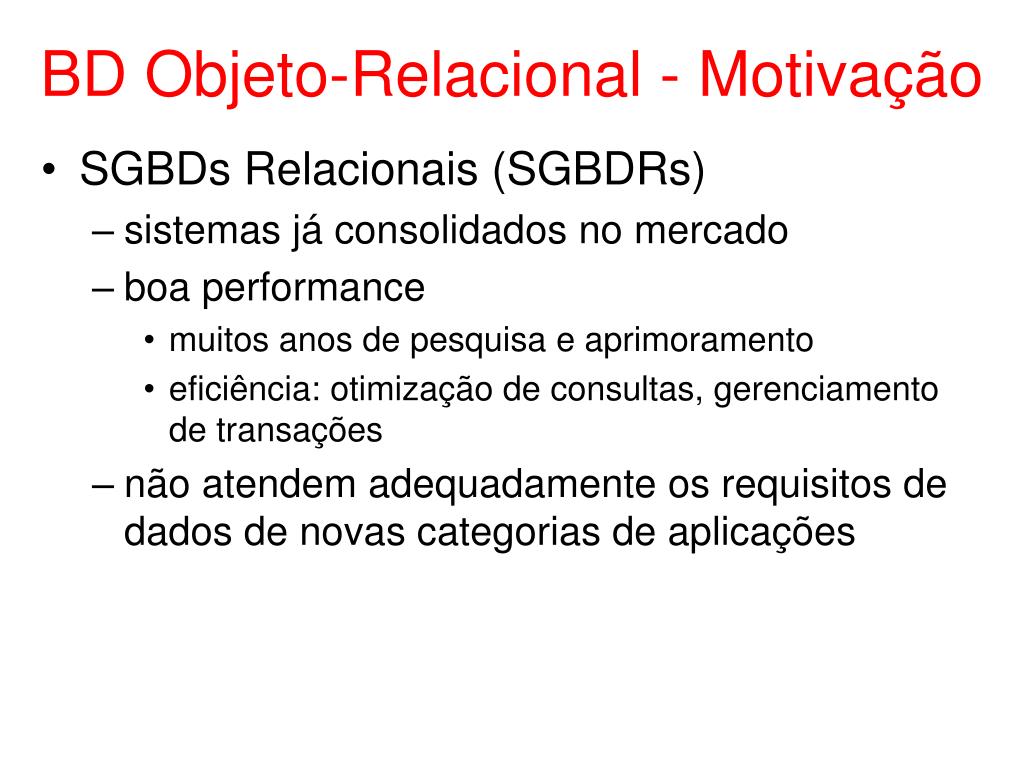 BD Objeto-Relacional - Motivação

• SGBDs Relacionais (SGBDRs)
– sistemas já consolidados no mercado
– boa performance
• muitos anos de pesquisa e aprimoramento
• eficiência: otimização de consultas, gerenciamento de transações
– não atendem adequadamente os requisitos de dados de novas categorias de aplicações